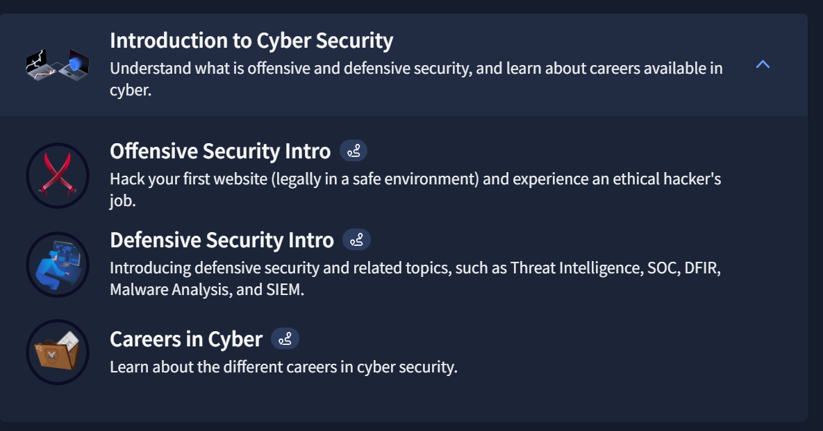 Introduction to Cyber Security
Understand what is offensive and defensive security, and learn about careers available in cyber.

Offensive Security Intro
Hack your first website (legally in a safe environment) and experience an ethical hacker's job.

Defensive Security Intro
Introducing defensive security and related topics, such as Threat Intelligence, SOC, DFIR, Malware Analysis, and SIEM.

Careers in Cyber
Learn about the different careers in cyber security.